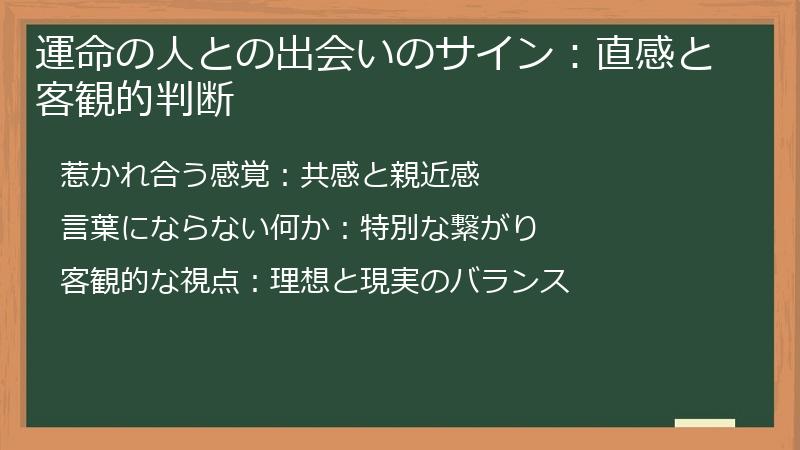 運命の人との出会いのサイン：直感と客観的判断

惹かれ合う感覚：共感と親近感

言葉にならない何か：特別な繋がり

客観的な視点：理想と現実のバランス